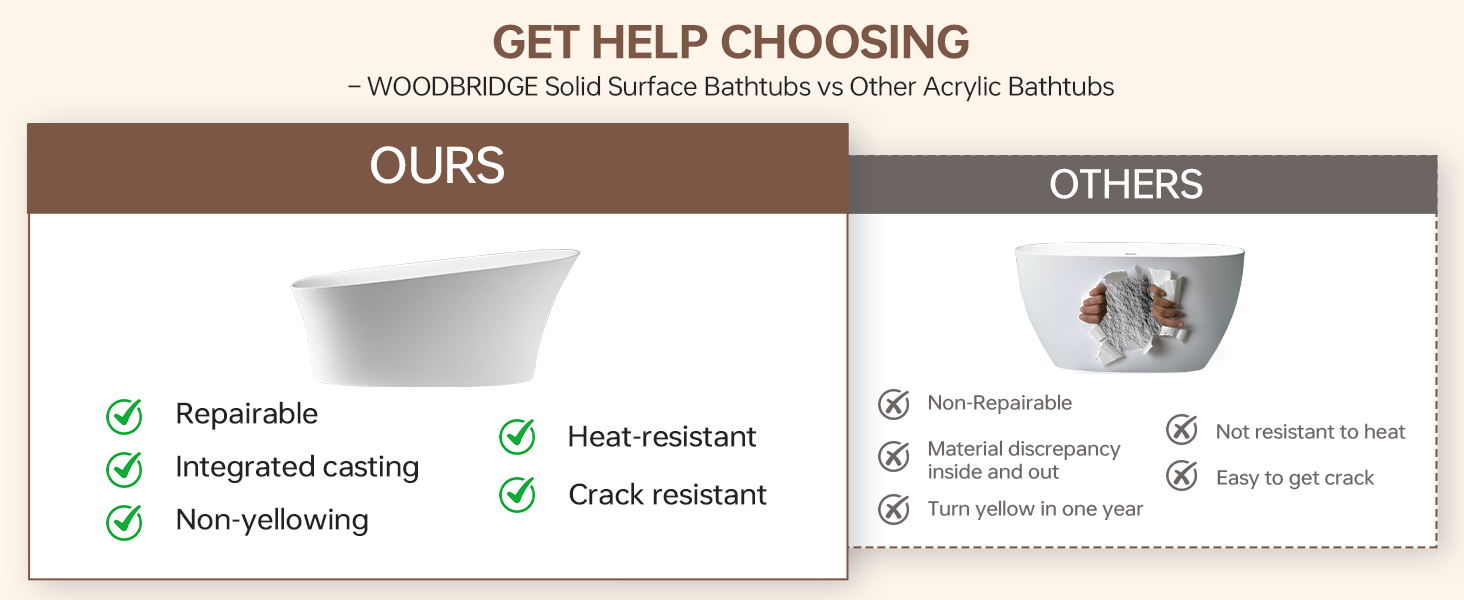 GET HELP CHOOSING

– WOODBRIDGE Solid Surface Bathtubs vs Other Acrylic Bathtubs

OURS

Repairable
Integrated casting
Non-yellowing

Heat-resistant
Crack resistant

OTHERS

Non-Repairable
Material discrepancy inside and out
Turn yellow in one year

Not resistant to heat
Easy to get crack